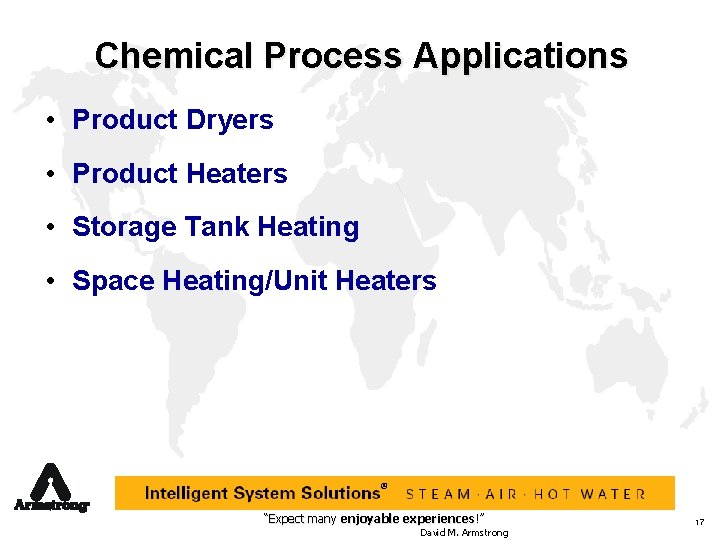 Chemical Process Applications

• Product Dryers
• Product Heaters
• Storage Tank Heating
• Space Heating/Unit Heaters

Armstrong

Intelligent System Solutions® STEAM · AIR · HOT WATER

"Expect many enjoyable experiences!"
David M. Armstrong

17